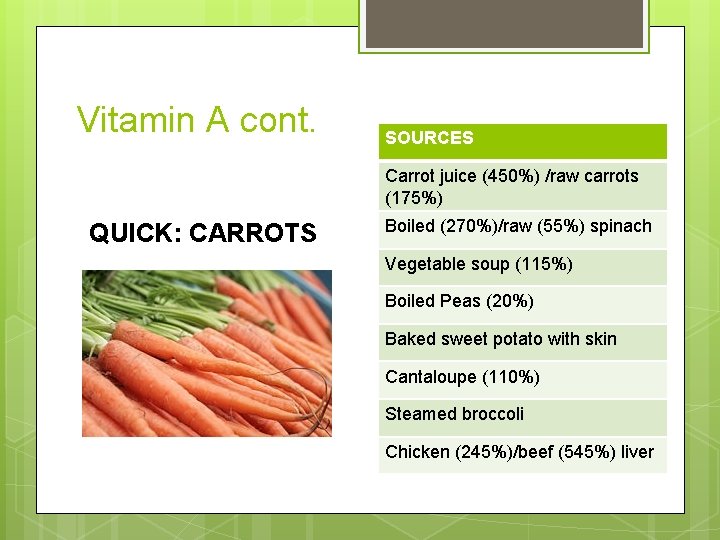 Vitamin A cont.

QUICK: CARROTS

| SOURCES |
|---|
| Carrot juice (450%) /raw carrots (175%) |
| Boiled (270%)/raw (55%) spinach |
| Vegetable soup (115%) |
| Boiled Peas (20%) |
| Baked sweet potato with skin |
| Cantaloupe (110%) |
| Steamed broccoli |
| Chicken (245%)/beef (545%) liver |